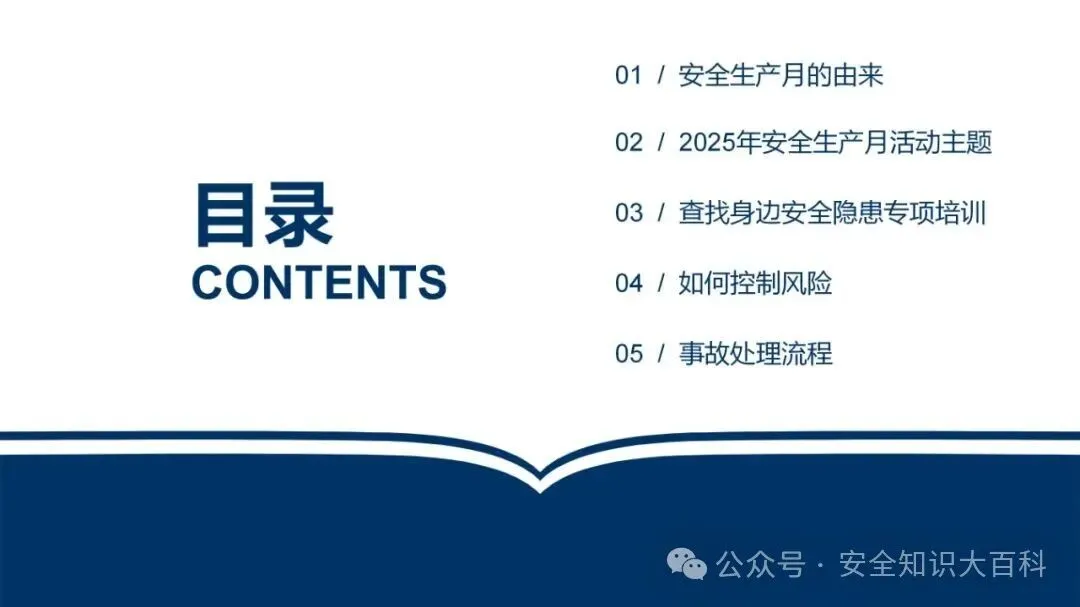 目录
CONTENTS

01 / 安全生产月的由来

02 / 2025年安全生产月活动主题

03 / 查找身边安全隐患专项培训

04 / 如何控制风险

05 / 事故处理流程

公众号 · 安全知识大百科